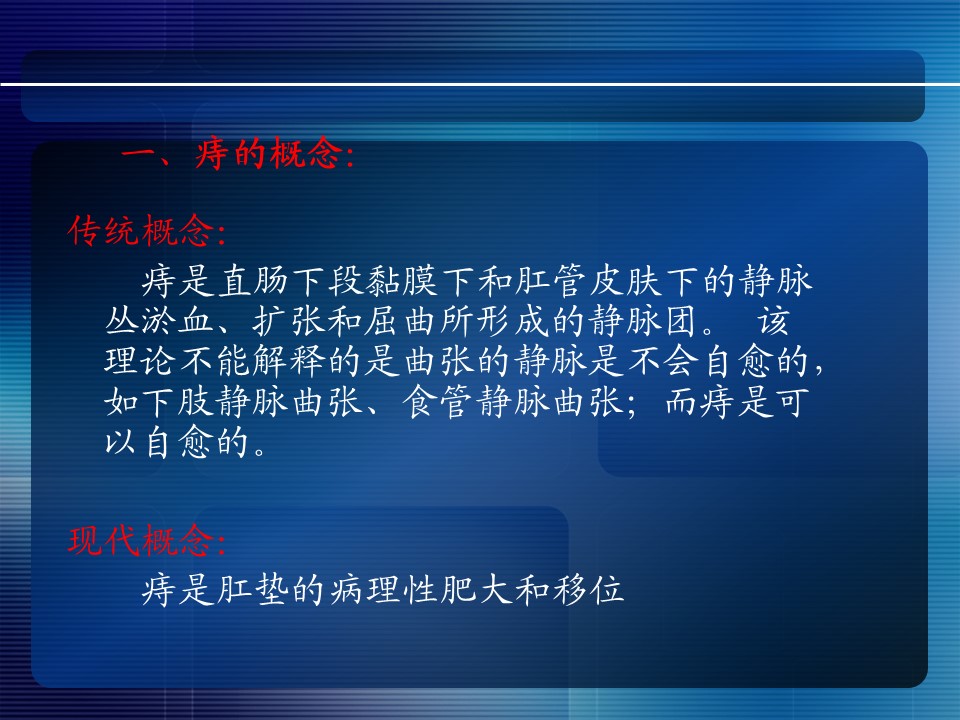 一、痔的概念:

传统概念:

痔是直肠下段黏膜下和肛管皮肤下的静脉丛淤血、扩张和屈曲所形成的静脉团。 该理论不能解释的是曲张的静脉是不会自愈的，如下肢静脉曲张、食管静脉曲张；而痔是可以自愈的。

现代概念:

痔是肛垫的病理性肥大和移位